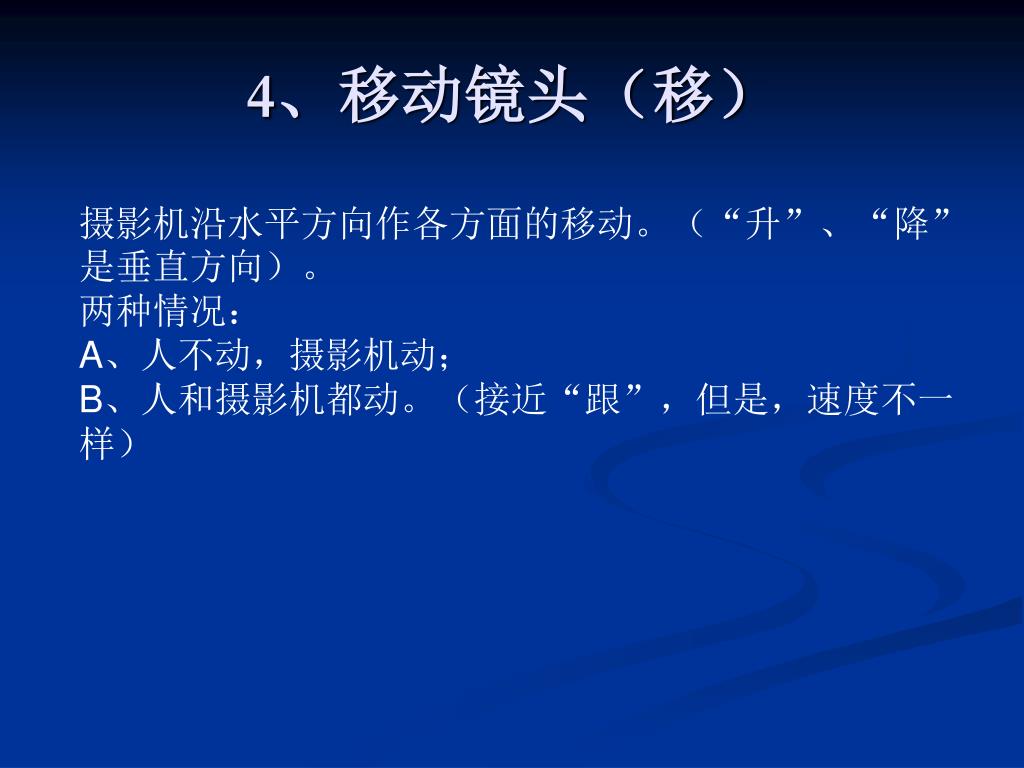 4、移动镜头（移）

摄影机沿水平方向作各方面的移动。（“升”、“降”是垂直方向）。
两种情况：
A、人不动，摄影机动；
B、人和摄影机都动。（接近“跟”，但是，速度不一样）